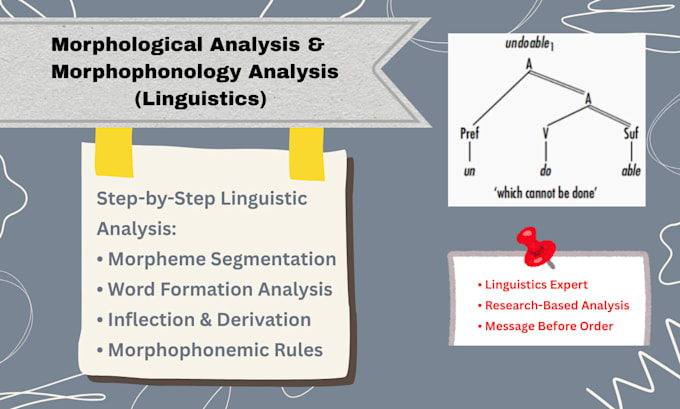 Morphological Analysis & Morphophonology Analysis (Linguistics)

Step-by-Step Linguistic Analysis:
• Morpheme Segmentation
• Word Formation Analysis
• Inflection & Derivation
• Morphophonemic Rules

$undoable_1$
A
A
Pref
V
Suf
un
do
able
'which cannot be done'

• Linguistics Expert
• Research-Based Analysis
• Message Before Order